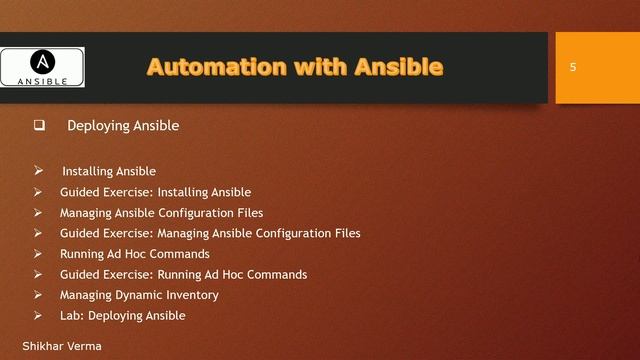 ANSIBLE

Automation with Ansible

5

❑ Deploying Ansible

➢ Installing Ansible
➢ Guided Exercise: Installing Ansible
➢ Managing Ansible Configuration Files
➢ Guided Exercise: Managing Ansible Configuration Files
➢ Running Ad Hoc Commands
➢ Guided Exercise: Running Ad Hoc Commands
➢ Managing Dynamic Inventory
➢ Lab: Deploying Ansible

Shikhar Verma